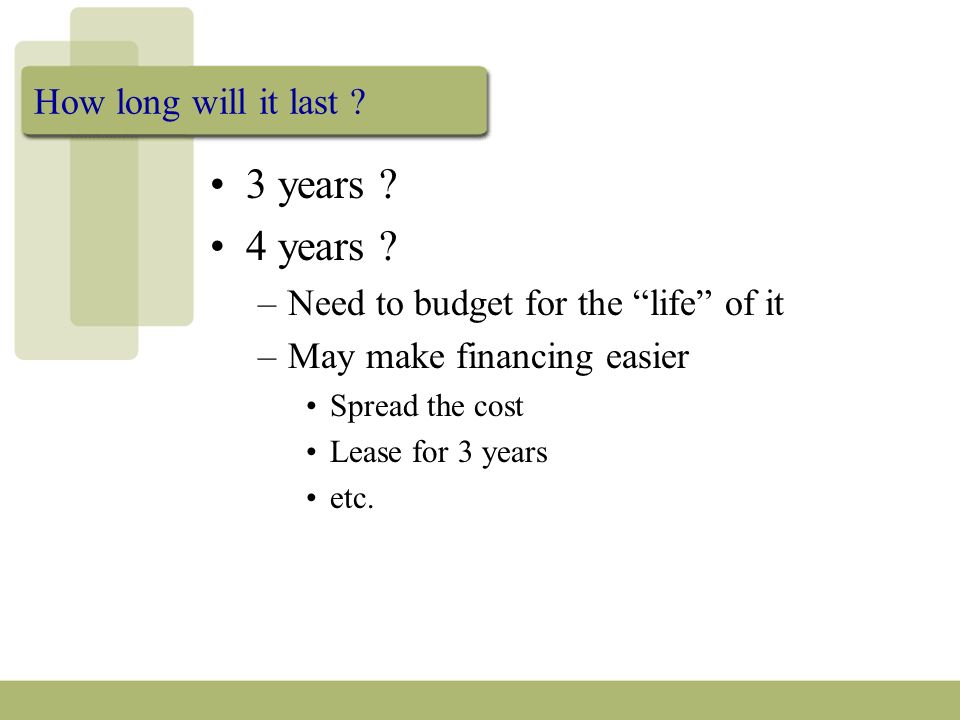 How long will it last ?

• 3 years ?
• 4 years ?
– Need to budget for the “life” of it
– May make financing easier
• Spread the cost
• Lease for 3 years
• etc.